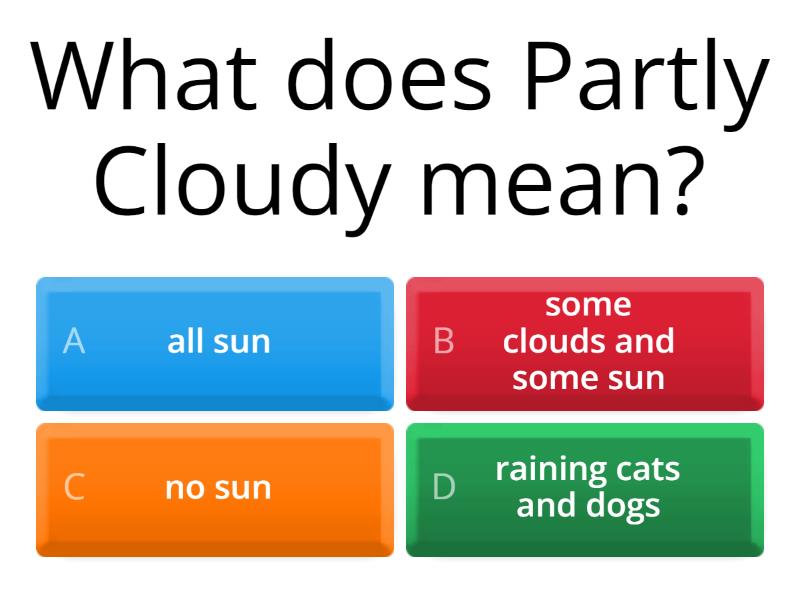 What does Partly Cloudy mean?

A all sun

B some clouds and some sun

C no sun

D raining cats and dogs